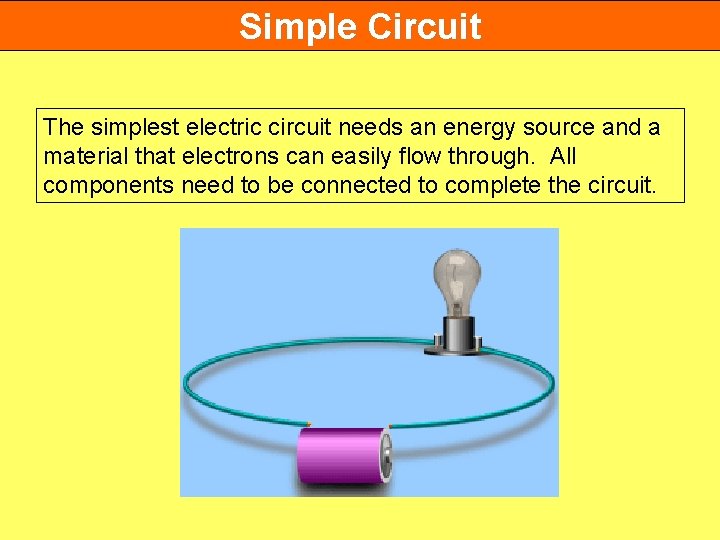 Simple Circuit

The simplest electric circuit needs an energy source and a material that electrons can easily flow through.  All components need to be connected to complete the circuit.